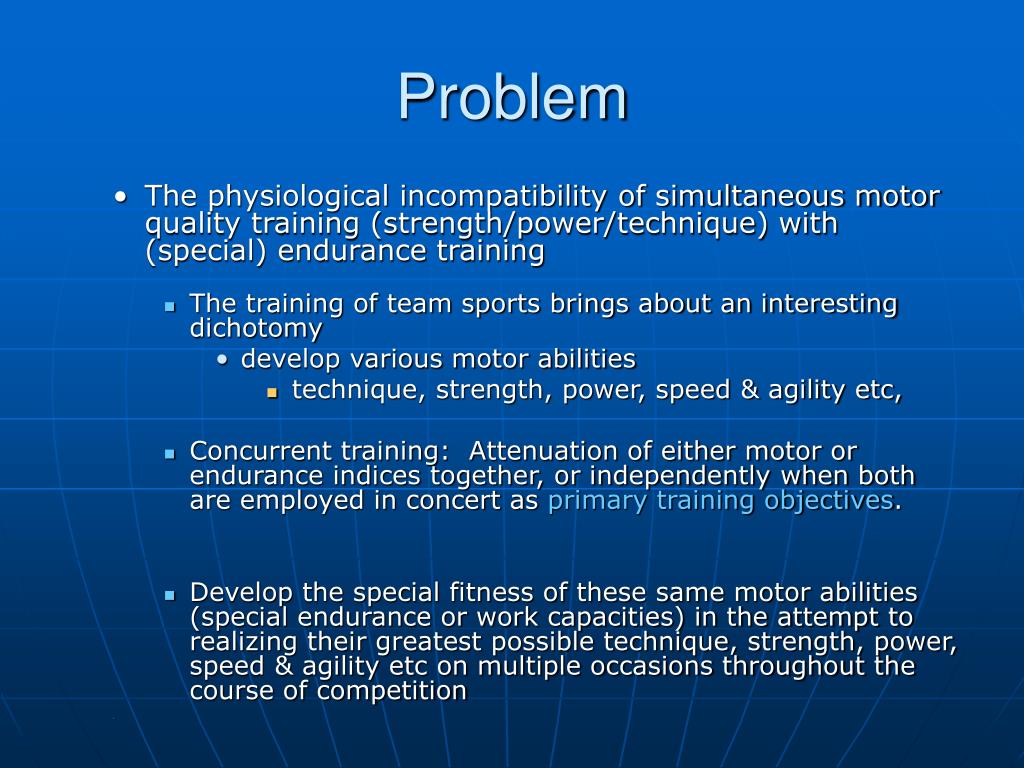 Problem

• The physiological incompatibility of simultaneous motor quality training (strength/power/technique) with (special) endurance training

▪ The training of team sports brings about an interesting dichotomy

• develop various motor abilities

▪ technique, strength, power, speed & agility etc,

▪ Concurrent training: Attenuation of either motor or endurance indices together, or independently when both are employed in concert as primary training objectives.

▪ Develop the special fitness of these same motor abilities (special endurance or work capacities) in the attempt to realizing their greatest possible technique, strength, power, speed & agility etc on multiple occasions throughout the course of competition